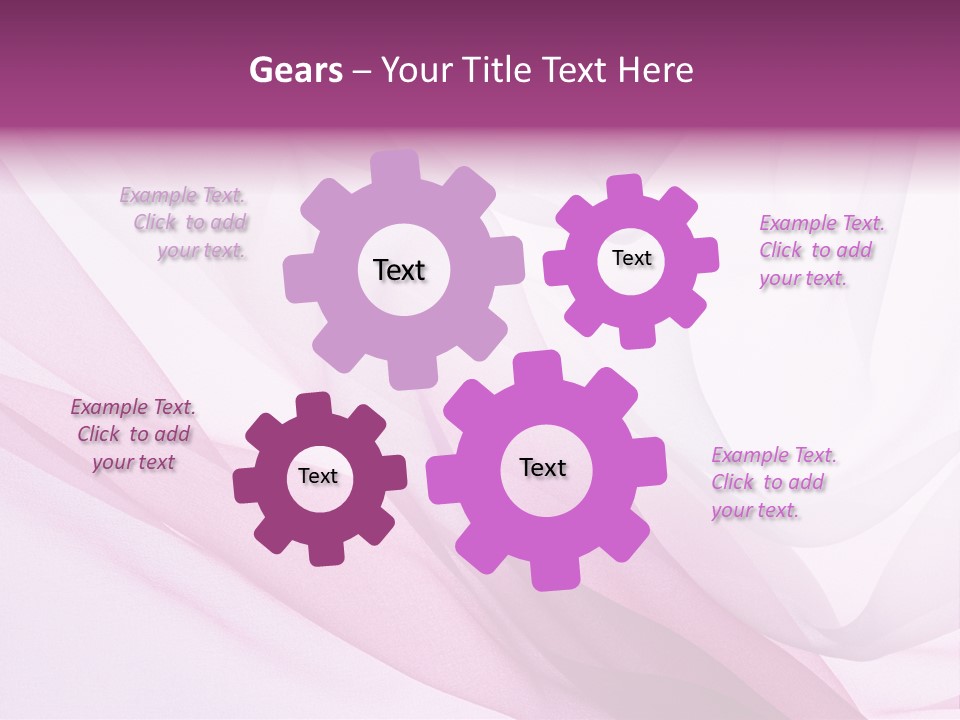 Gears – Your Title Text Here

Example Text. Click to add your text.

Text

Text

Example Text. Click to add your text.

Example Text. Click to add your text

Text

Text

Example Text. Click to add your text.